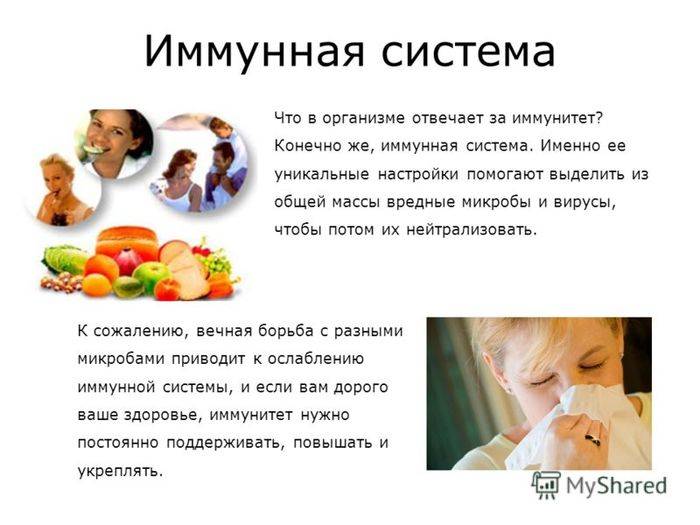 Иммунная система

Что в организме отвечает за иммунитет? Конечно же, иммунная система. Именно ее уникальные настройки помогают выделить из общей массы вредные микробы и вирусы, чтобы потом их нейтрализовать.

К сожалению, вечная борьба с разными микробами приводит к ослаблению иммунной системы, и если вам дорого ваше здоровье, иммунитет нужно постоянно поддерживать, повышать и укреплять.

MyShared